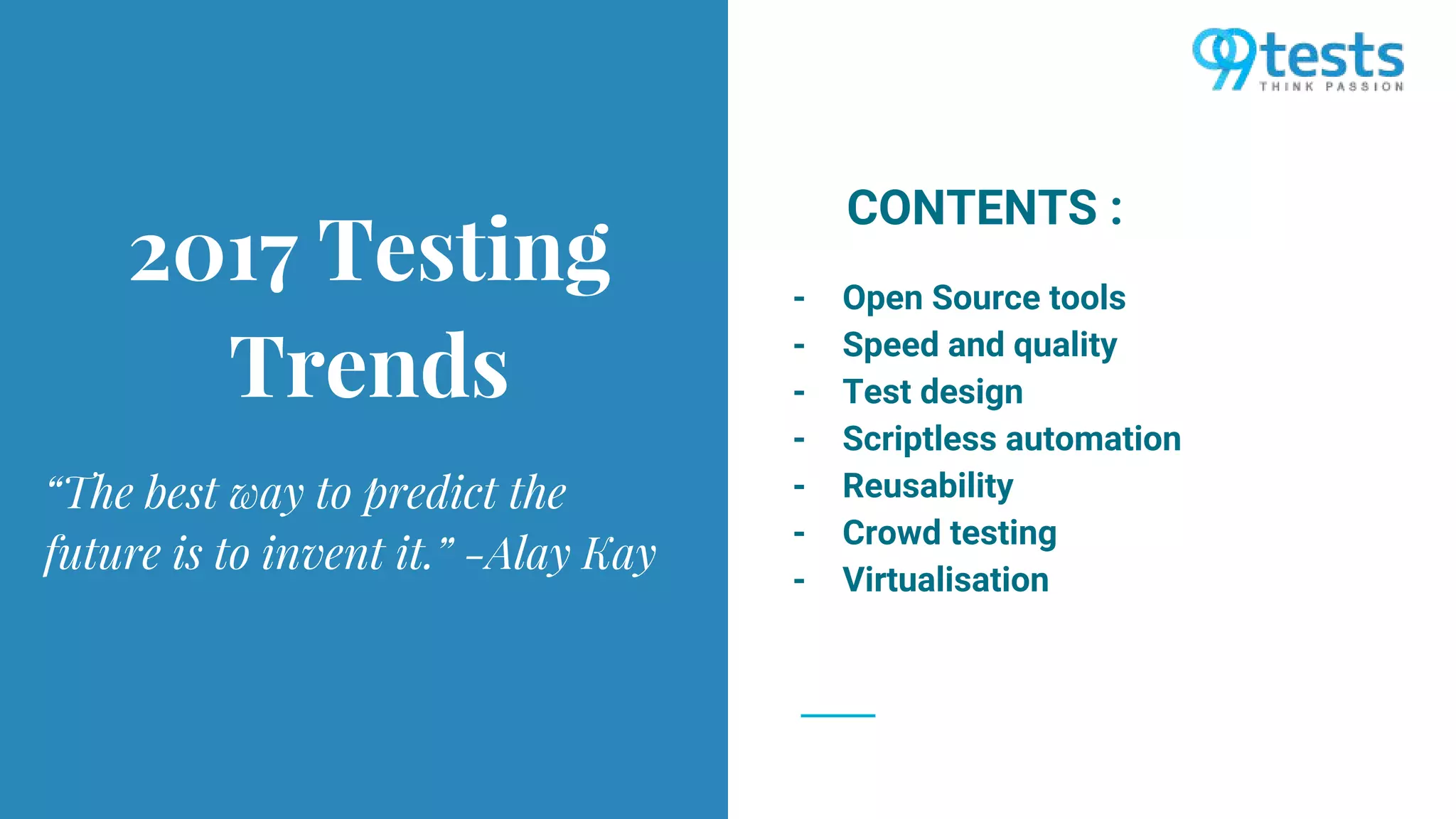 2017 Testing Trends

“The best way to predict the future is to invent it.” -Alay Kay

99tests
THINK PASSION

CONTENTS :

- Open Source tools
- Speed and quality
- Test design
- Scriptless automation
- Reusability
- Crowd testing
- Virtualisation